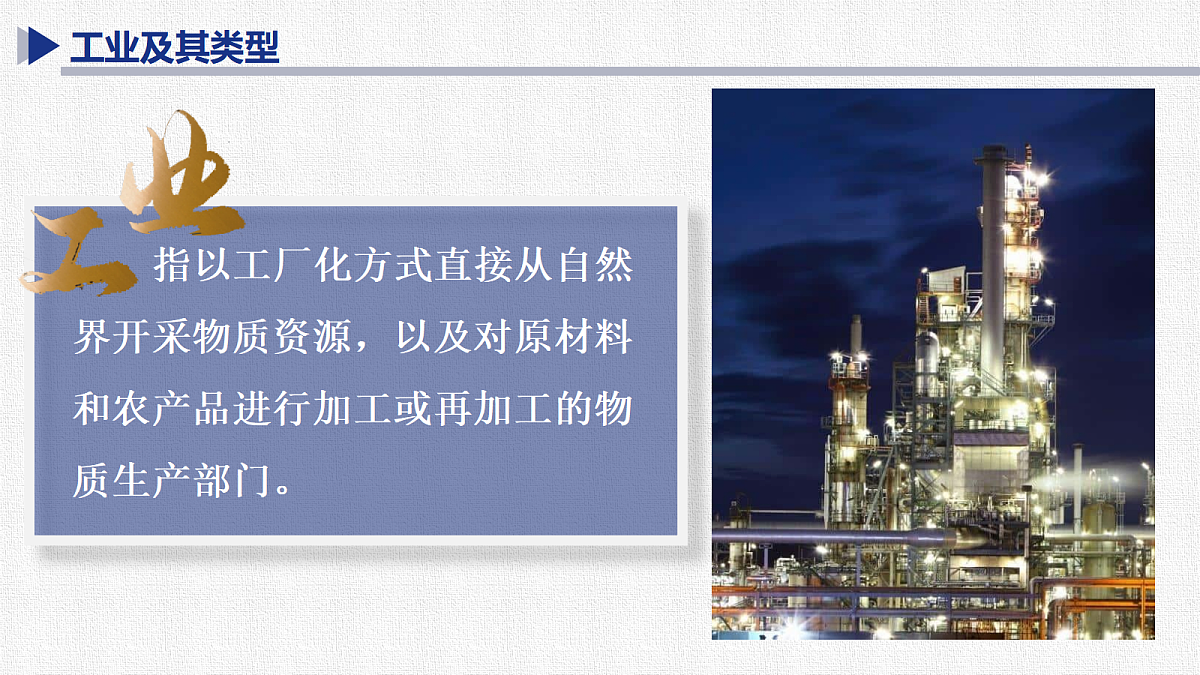 工业及其类型

工业

指以工厂化方式直接从自然界开采物质资源，以及对原材料和农产品进行加工或再加工的物质生产部门。